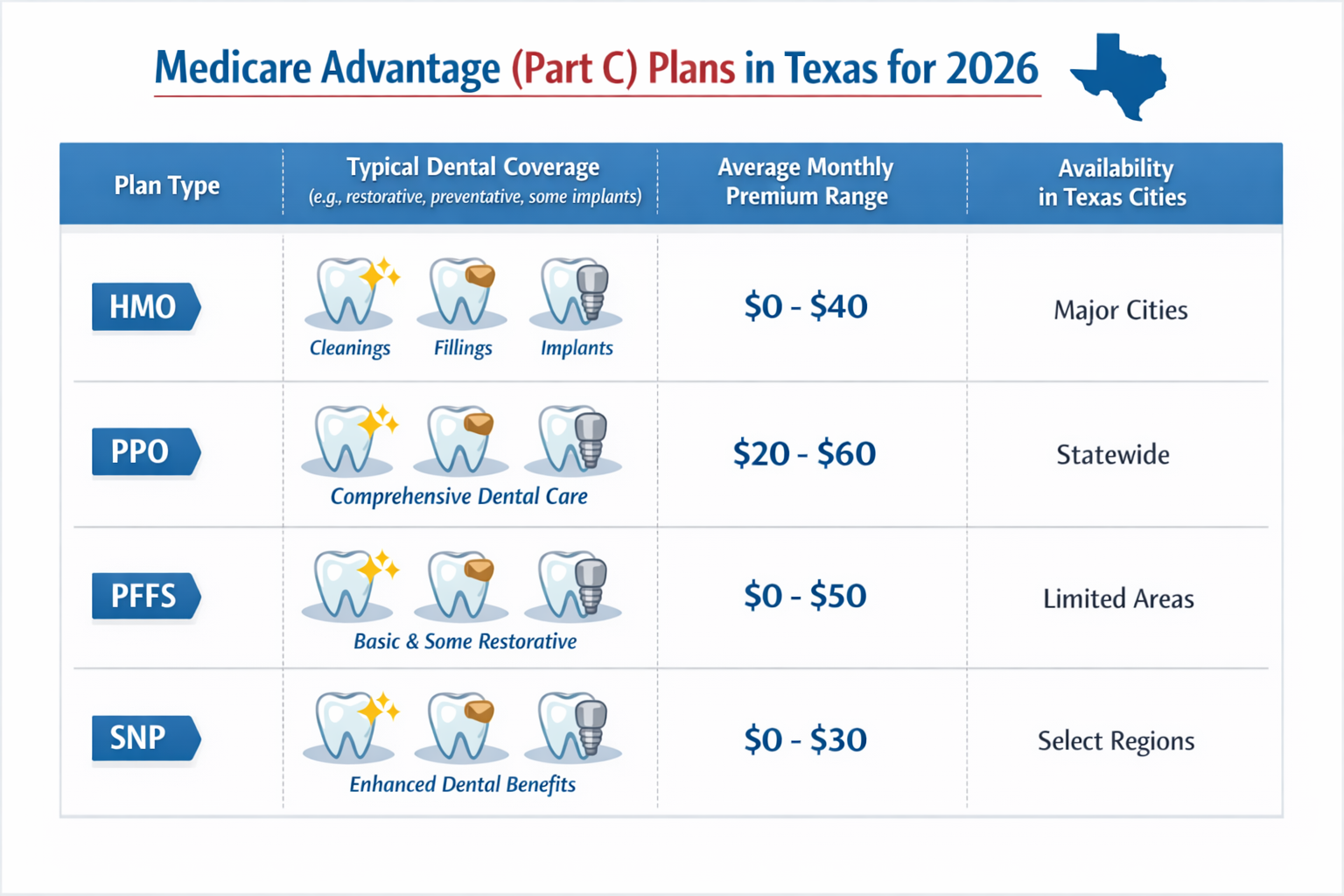 Medicare Advantage (Part C) Plans in Texas for 2026

| Plan Type | Typical Dental Coverage (e.g., restorative, preventative, some implants) | Average Monthly Premium Range | Availability in Texas Cities |
|---|---|---|---|
| HMO | Cleanings Fillings Implants | \$0 - \$40 | Major Cities |
| PPO | Comprehensive Dental Care | \$20 - \$60 | Statewide |
| PFFS | Basic & Some Restorative | \$0 - \$50 | Limited Areas |
| SNP | Enhanced Dental Benefits | \$0 - \$30 | Select Regions |